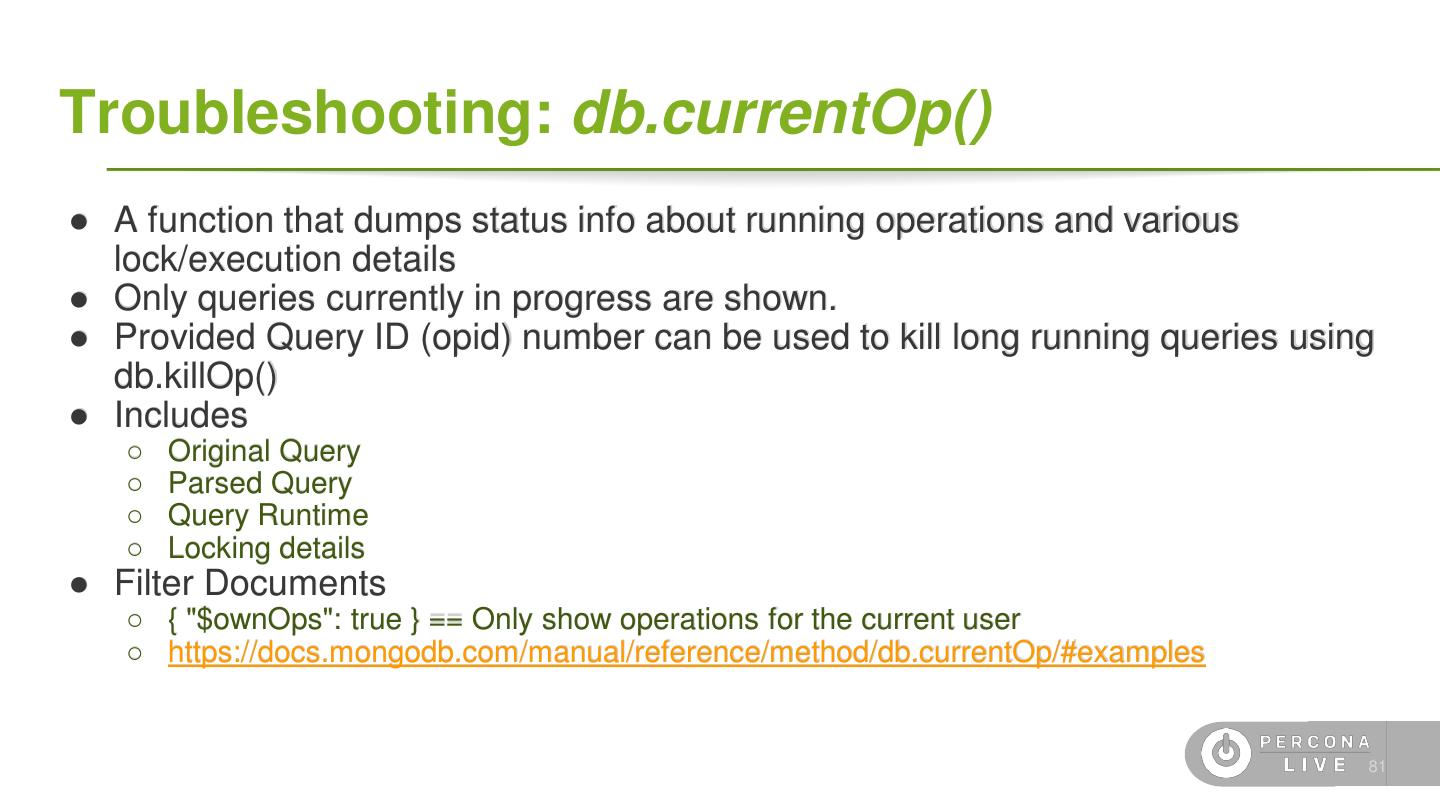 Troubleshooting: db.currentOp()

● A function that dumps status info about running operations and various lock/execution details
● Only queries currently in progress are shown.
● Provided Query ID (opid) number can be used to kill long running queries using db.killOp()
● Includes
○ Original Query
○ Parsed Query
○ Query Runtime
○ Locking details
● Filter Documents
○ { "$ownOps": true } == Only show operations for the current user
○ https://docs.mongodb.com/manual/reference/method/db.currentOp/#examples

PERCONA LIVE 81